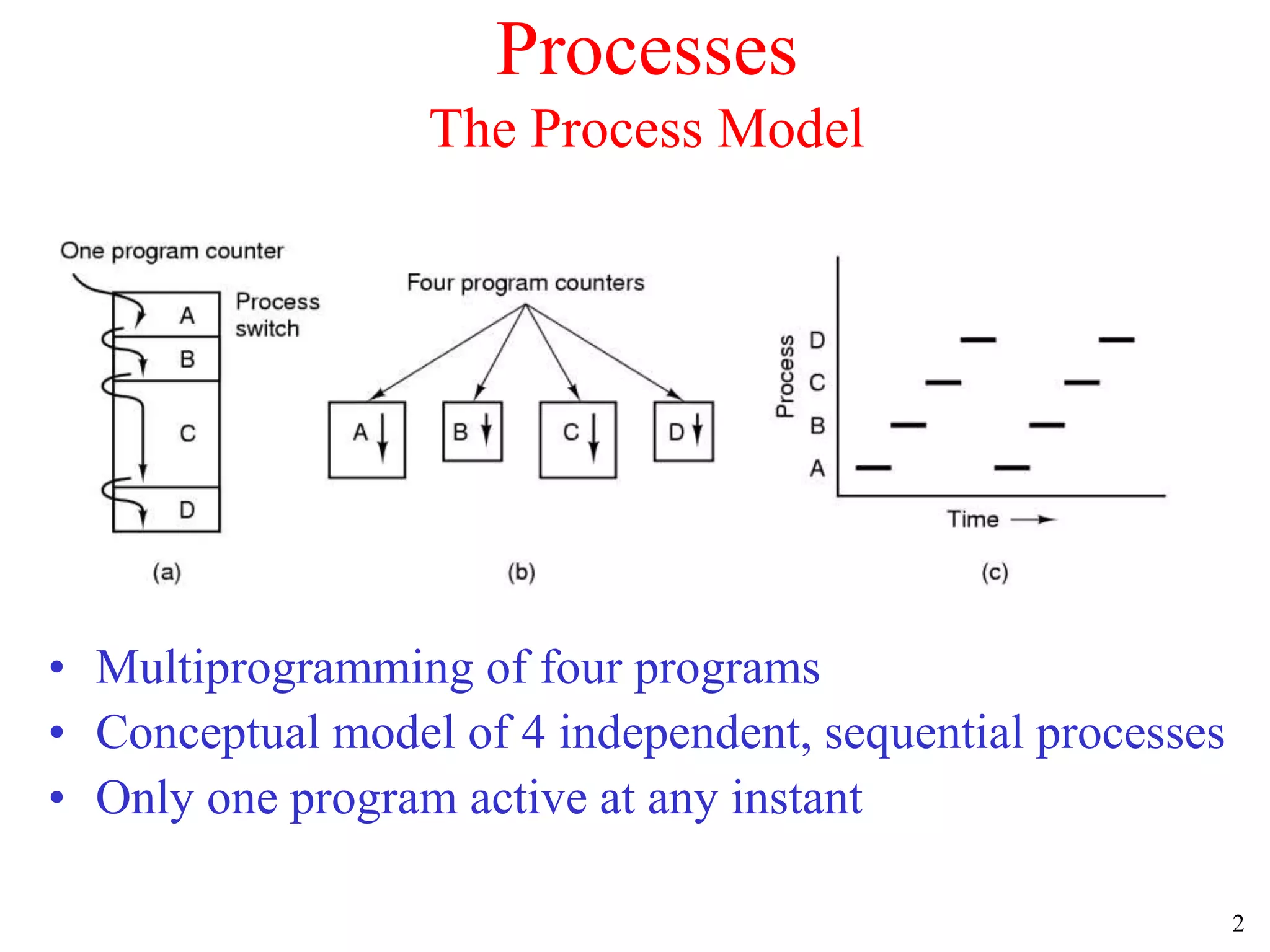 Processes
The Process Model

One program counter
Process switch
A
B
C
D
(a)

Four program counters
A
B
C
D
(b)

Process
D
C
B
A
Time
(c)

• Multiprogramming of four programs
• Conceptual model of 4 independent, sequential processes
• Only one program active at any instant

2